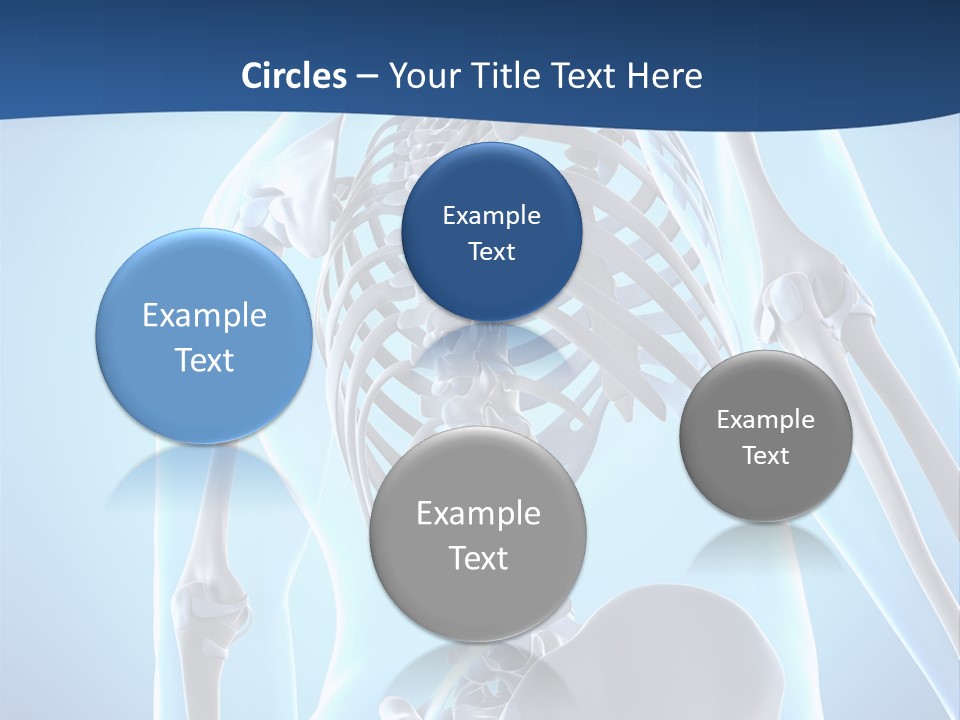 Circles – Your Title Text Here

Example Text

Example Text

Example Text

Example Text